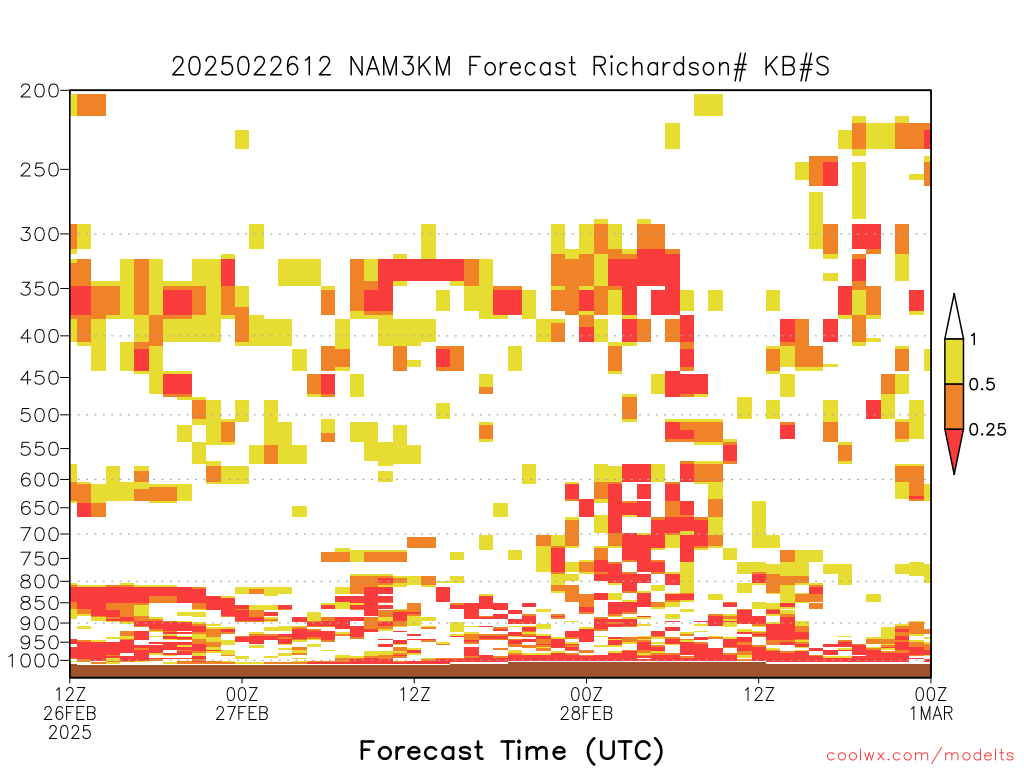 2025022612 NAM3KM Forecast Richardson# KB#S

200
250
300
350
400
450
500
550
600
650
700
750
800
850
900
950
1000

1
0.5
0.25

12Z 26FEB 2025
00Z 27FEB
12Z
00Z 28FEB
12Z
00Z 1MAR

Forecast Time (UTC)

coolwx.com/modelts